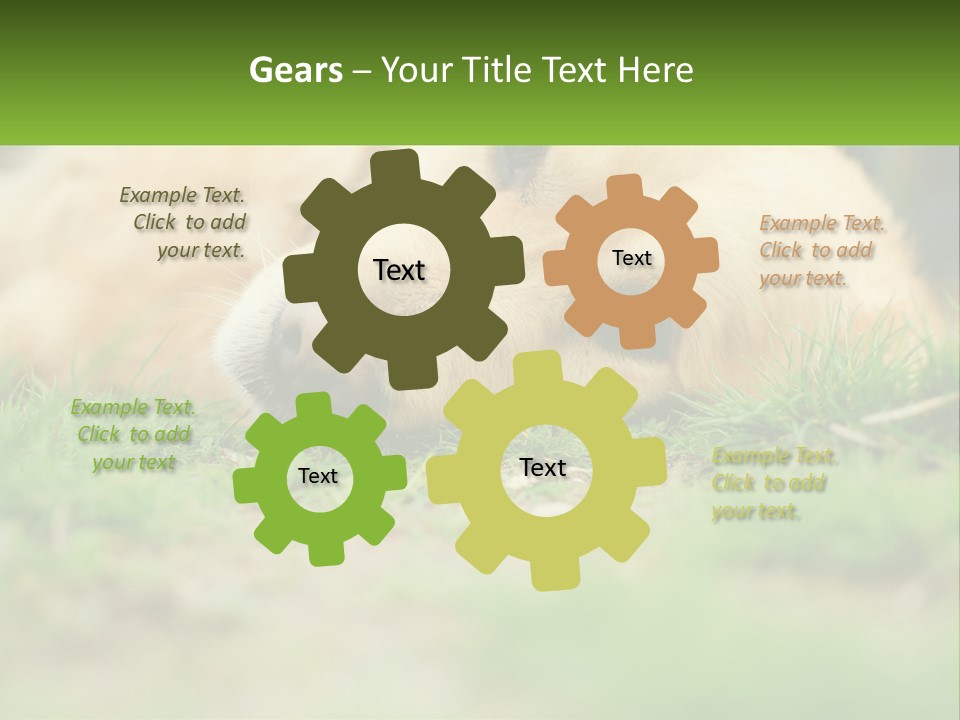 Gears – Your Title Text Here

Example Text. Click to add your text.

Text

Text

Example Text. Click to add your text.

Example Text. Click to add your text

Text

Text

Example Text. Click to add your text.